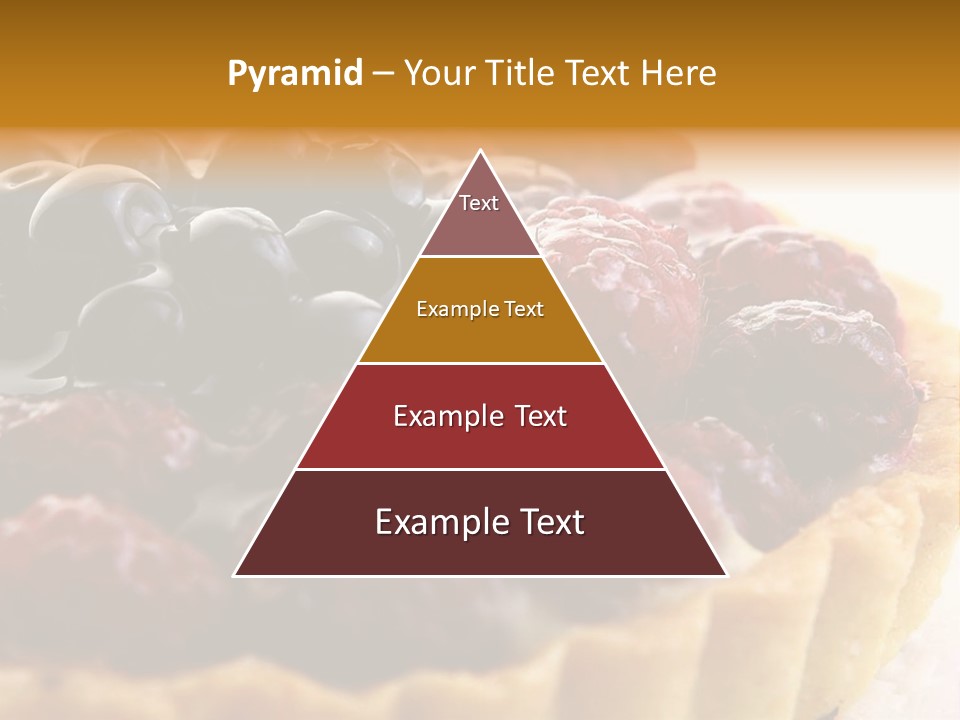 Pyramid – Your Title Text Here

Text

Example Text

Example Text

Example Text